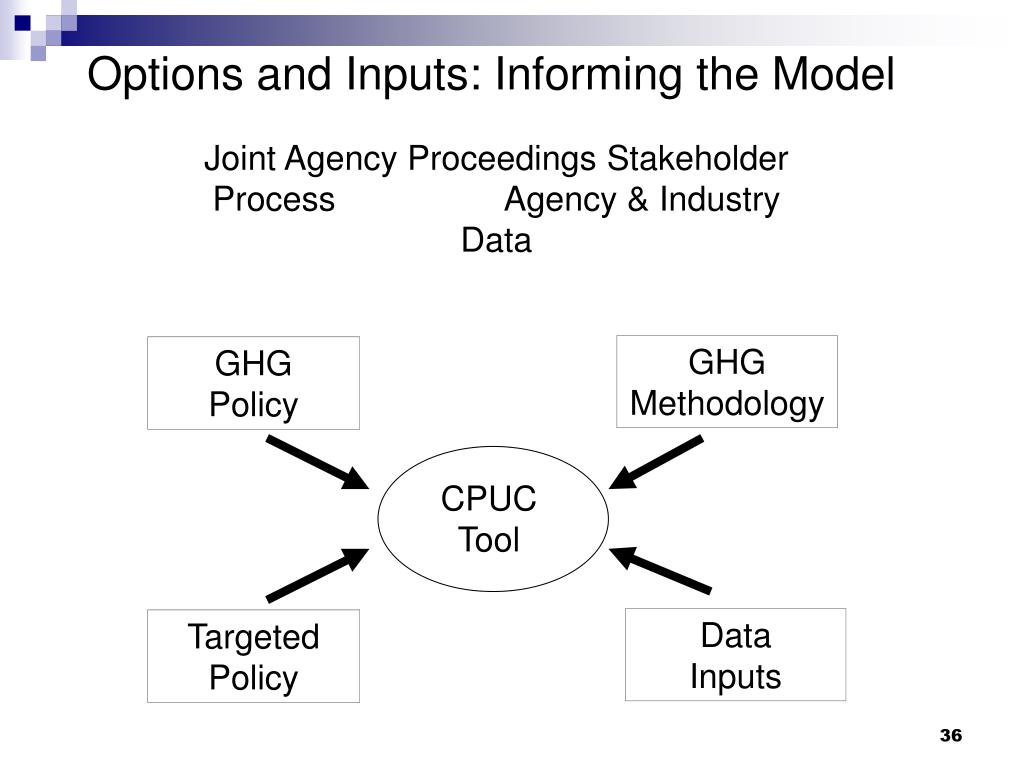 Options and Inputs: Informing the Model

Joint Agency Proceedings Stakeholder Process Agency & Industry Data

GHG Policy

GHG Methodology

CPUC Tool

Targeted Policy

Data Inputs

36